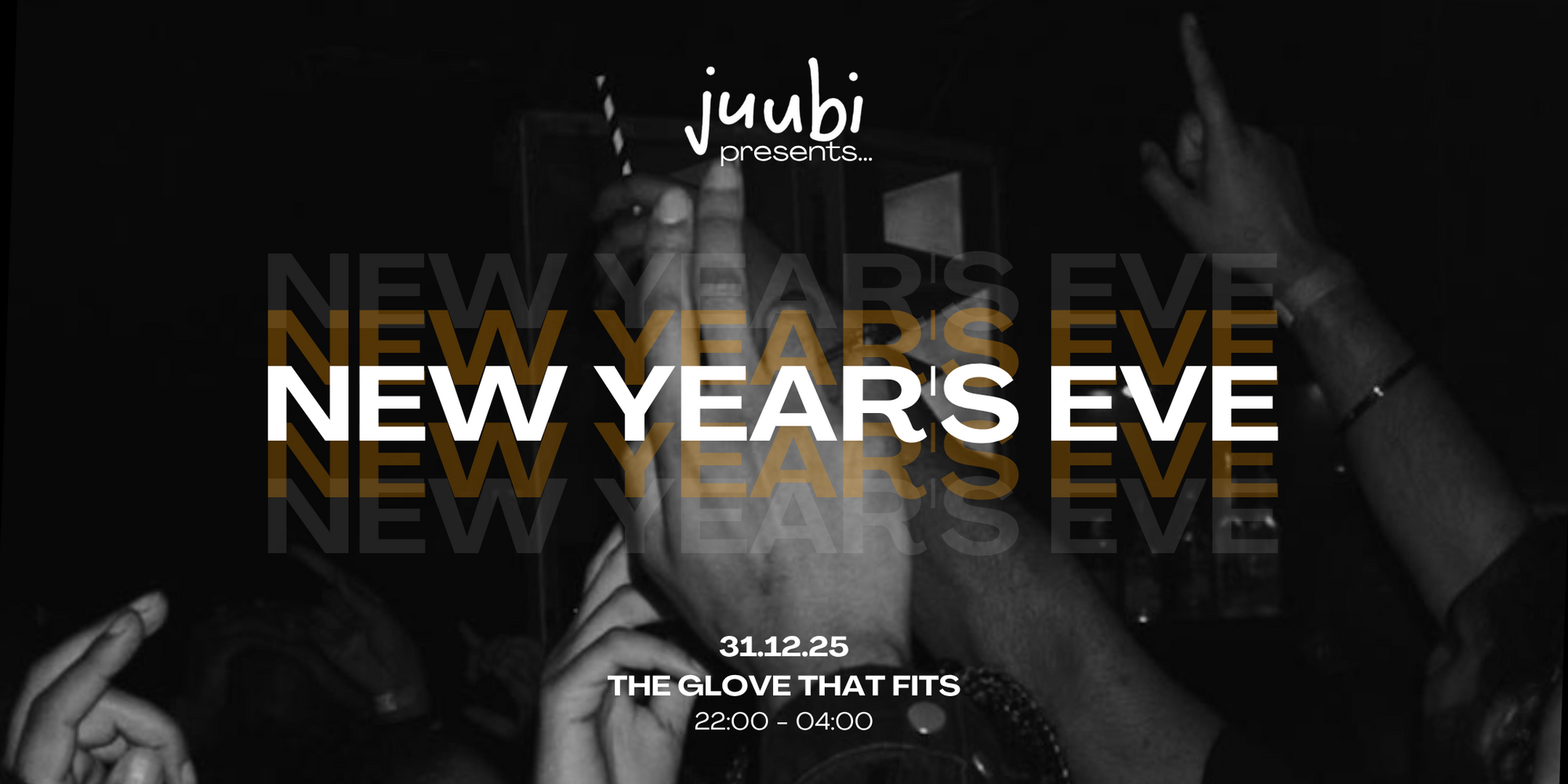 juubi
presents...

NEW YEAR'S EVE
NEW YEAR'S EVE
NEW YEAR'S EVE
NEW YEAR'S EVE
NEW YEAR'S EVE

31.12.25
THE GLOVE THAT FITS
22:00 - 04:00